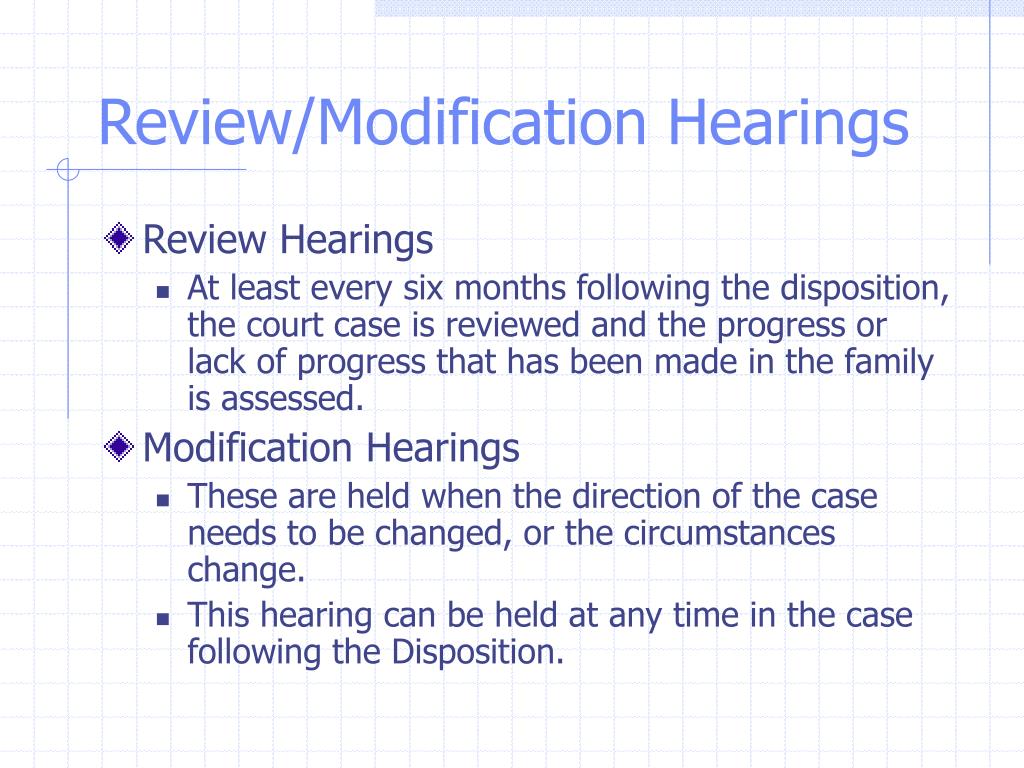 Review/Modification Hearings

Review Hearings

At least every six months following the disposition, the court case is reviewed and the progress or lack of progress that has been made in the family is assessed.

Modification Hearings

These are held when the direction of the case needs to be changed, or the circumstances change.

This hearing can be held at any time in the case following the Disposition.